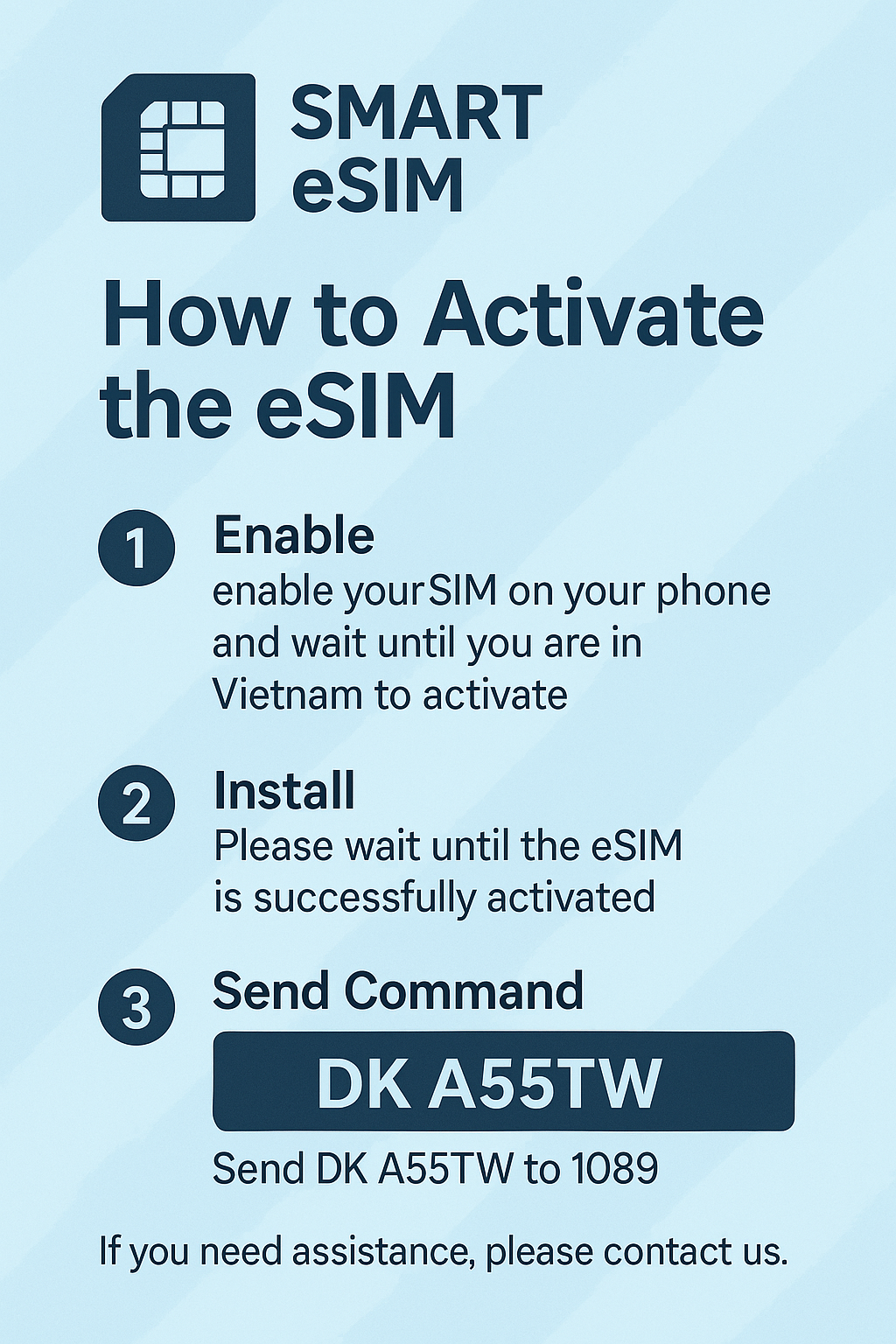 SMART
eSIM

How to Activate the eSIM

1 Enable
enable yourSIM on your phone and wait until you are in Vietnam to activate

2 Install
Please wait until the eSIM is successfully activated

3 Send Command
DK A55TW
Send DK A55TW to 1089

If you need assistance, please contact us.